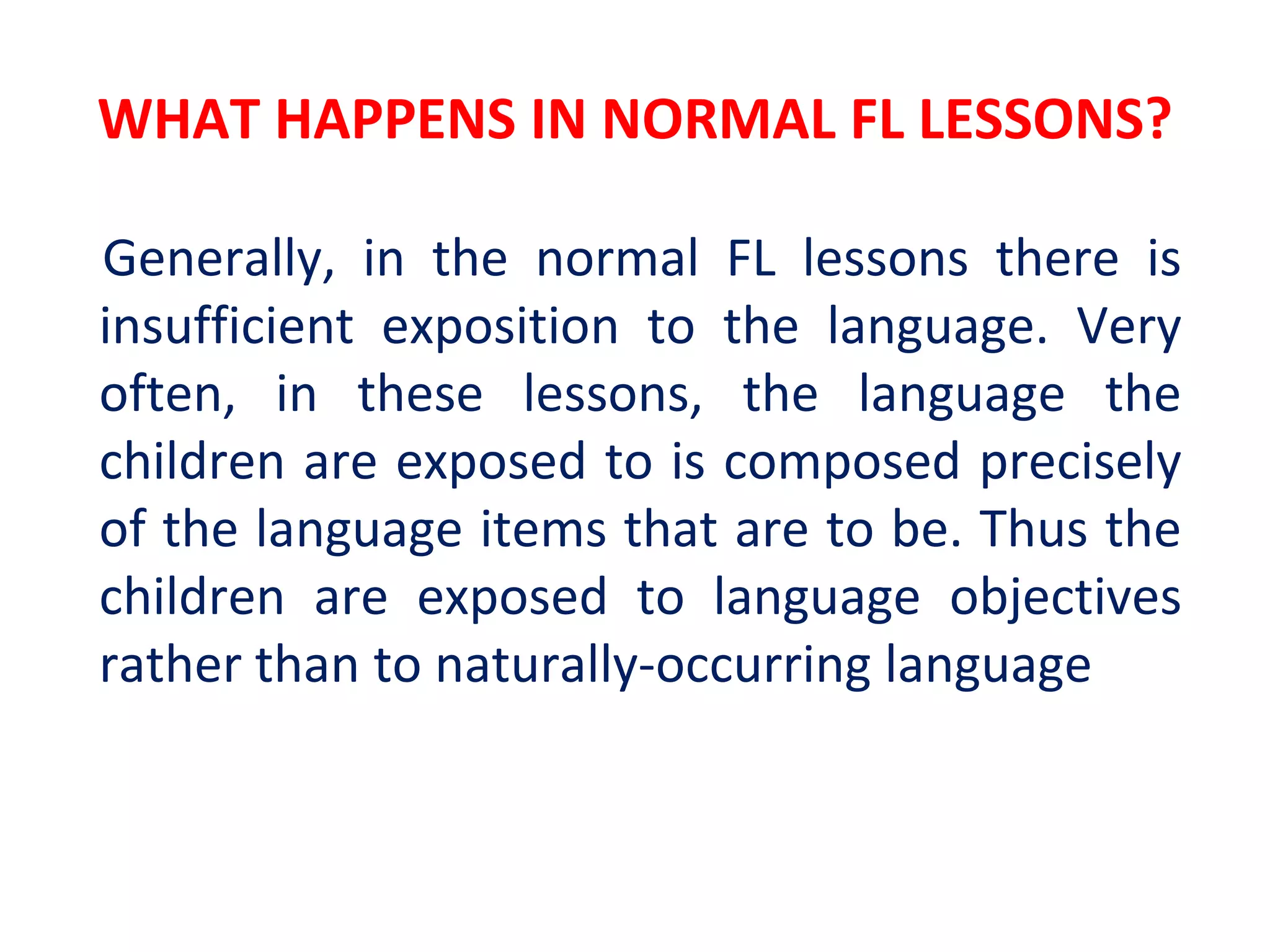 WHAT HAPPENS IN NORMAL FL LESSONS?

Generally, in the normal FL lessons there is insufficient exposition to the language. Very often, in these lessons, the language the children are exposed to is composed precisely of the language items that are to be. Thus the children are exposed to language objectives rather than to naturally-occurring language